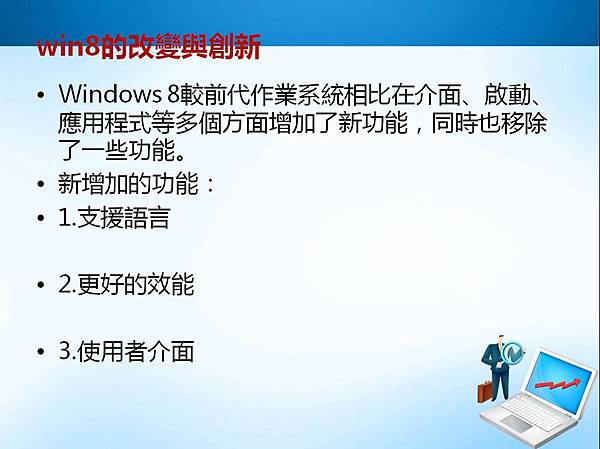 win8的改變與創新

• Windows 8較前代作業系統相比在介面、啟動、應用程式等多個方面增加了新功能，同時也移除了一些功能。

• 新增加的功能：

• 1.支援語言

• 2.更好的效能

• 3.使用者介面